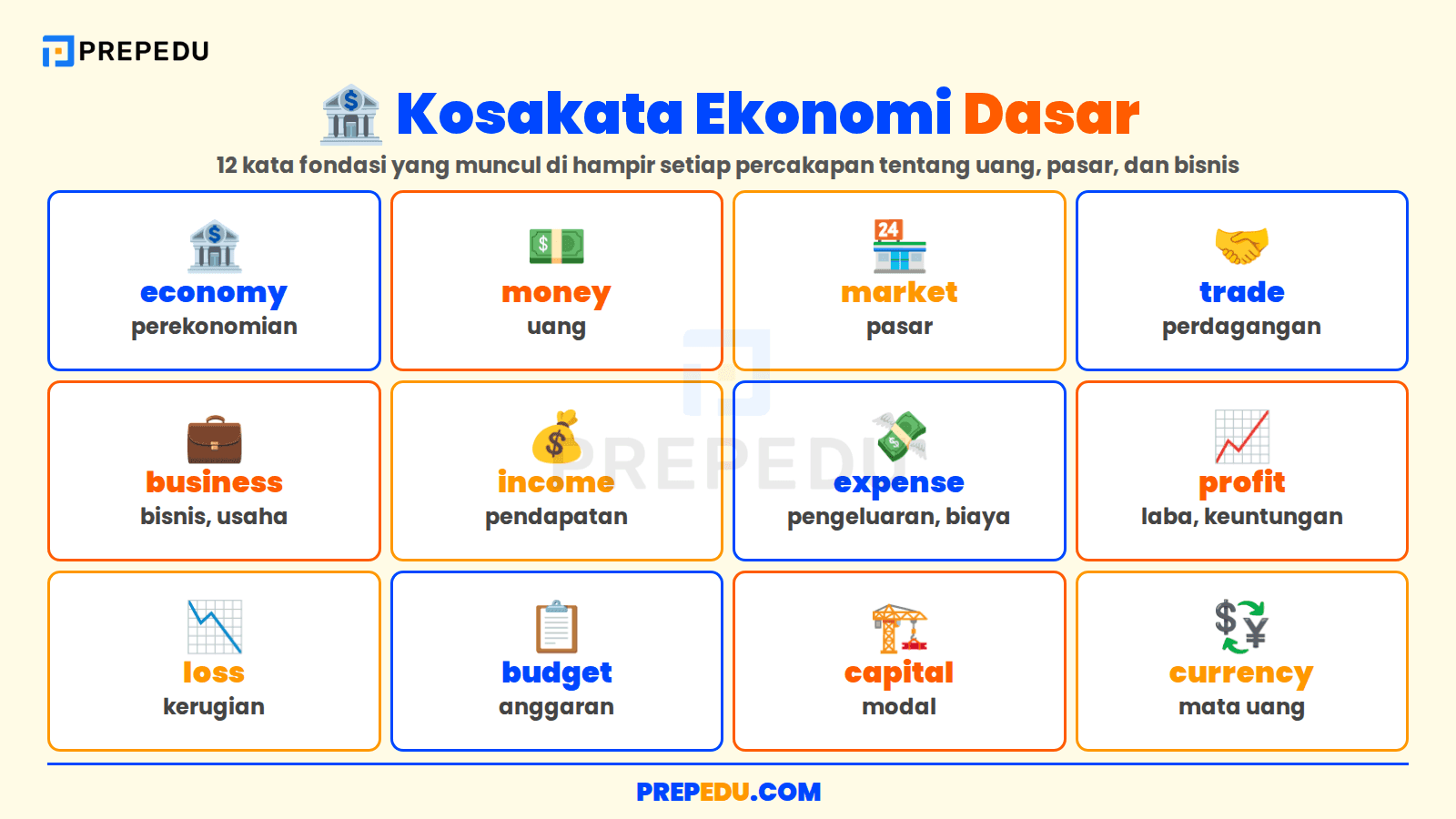 PREPEDU

Kosakata Ekonomi Dasar

12 kata fondasi yang muncul di hampir setiap percakapan tentang uang, pasar, dan bisnis

economy
perekonomian

money
uang

market
pasar

trade
perdagangan

business
bisnis, usaha

income
pendapatan

expense
pengeluaran, biaya

profit
laba, keuntungan

loss
kerugian

budget
anggaran

capital
modal

currency
mata uang

PREPEDU

PREPEDU.COM